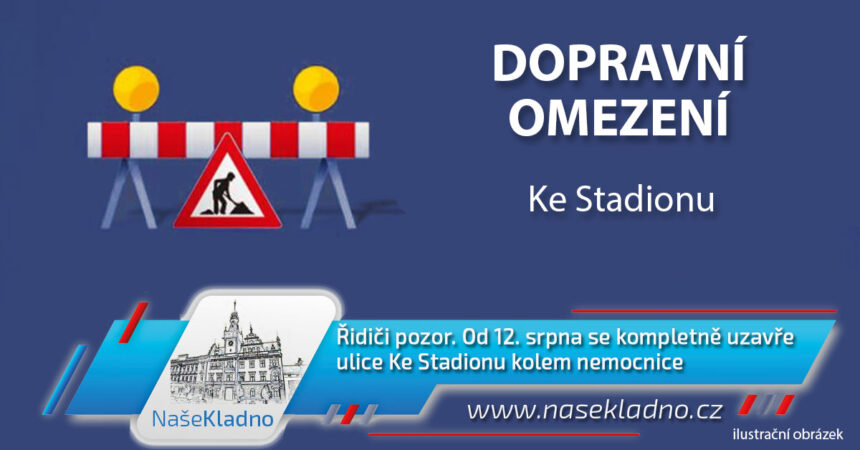 DOPRAVNÍ OMEZENÍ

Ke Stadionu

NašeKladno

Řidiči pozor. Od 12. srpna se kompletně uzavře ulice Ke Stadionu kolem nemocnice

www.nasekladno.cz

ilustrační obrázek